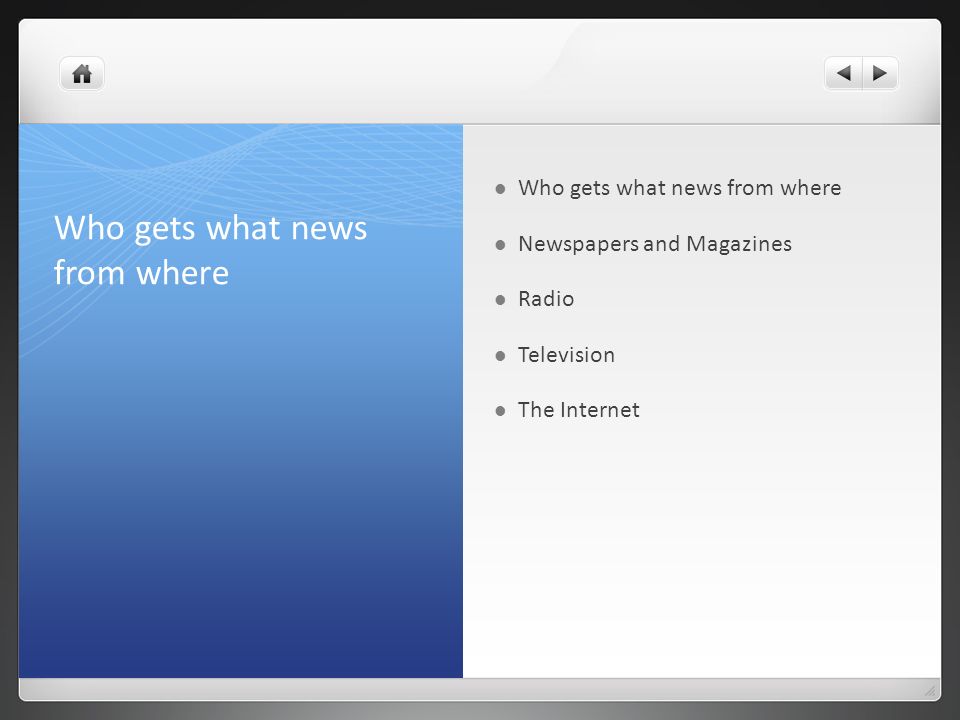 Who gets what news from where

- Who gets what news from where
- Newspapers and Magazines
- Radio
- Television
- The Internet